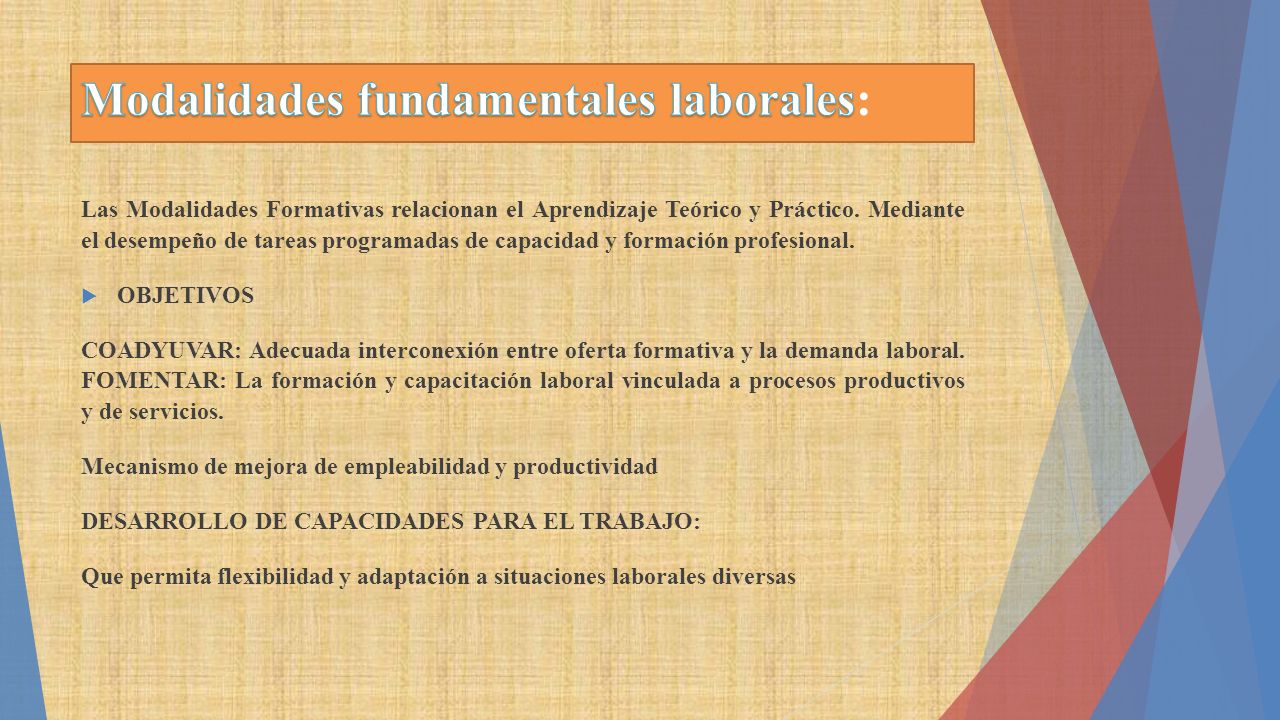 Modalidades fundamentales laborales:

Las Modalidades Formativas relacionan el Aprendizaje Teórico y Práctico. Mediante el desempeño de tareas programadas de capacidad y formación profesional.

OBJETIVOS

COADYUVAR: Adecuada interconexión entre oferta formativa y la demanda laboral. FOMENTAR: La formación y capacitación laboral vinculada a procesos productivos y de servicios.

Mecanismo de mejora de empleabilidad y productividad

DESARROLLO DE CAPACIDADES PARA EL TRABAJO:

Que permita flexibilidad y adaptación a situaciones laborales diversas